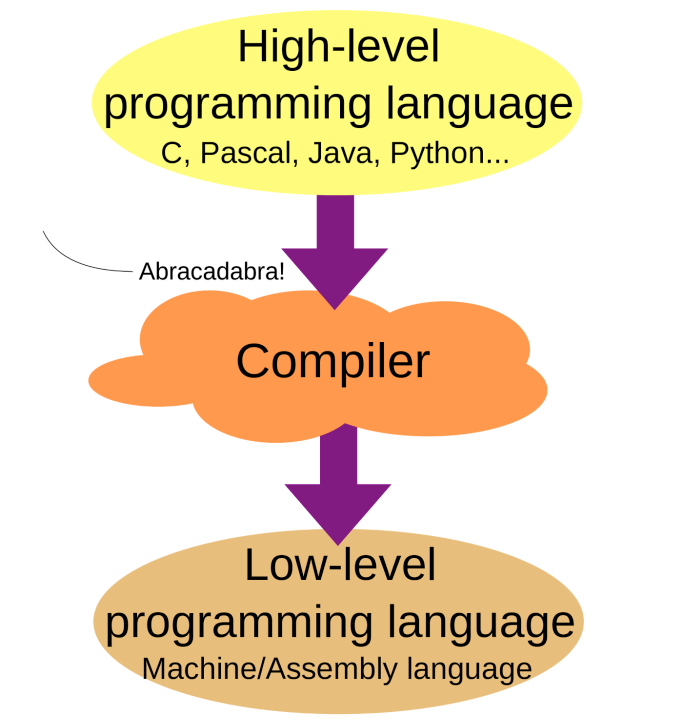 High-level programming language
C, Pascal, Java, Python...

Abracadabra!

Compiler

Low-level programming language
Machine/Assembly language